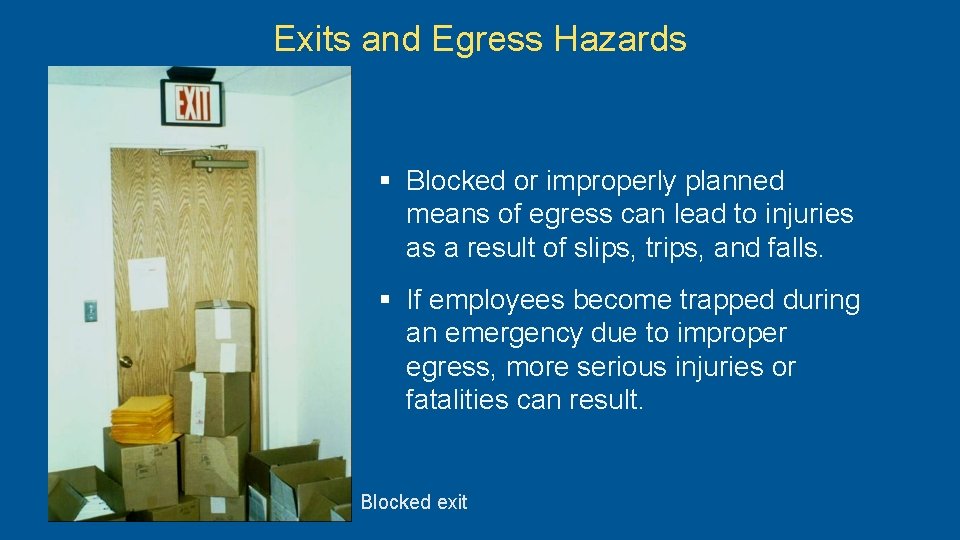 Exits and Egress Hazards

EXIT

▪ Blocked or improperly planned means of egress can lead to injuries as a result of slips, trips, and falls.

▪ If employees become trapped during an emergency due to improper egress, more serious injuries or fatalities can result.

Blocked exit